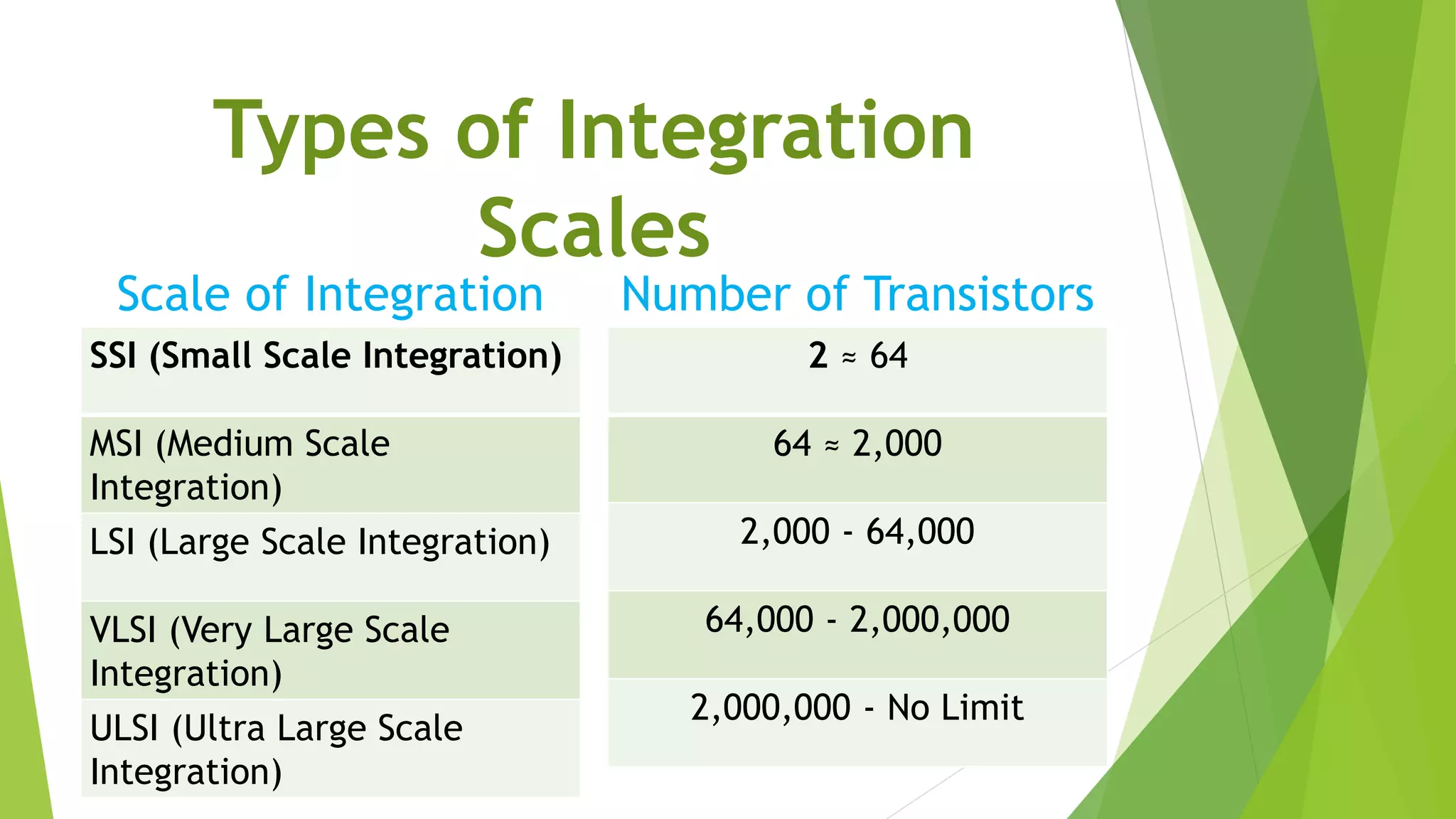 Types of Integration Scales

| Scale of Integration | Number of Transistors |
|---|---|
| SSI (Small Scale Integration) | 2 ≈ 64 |
| MSI (Medium Scale Integration) | 64 ≈ 2,000 |
| LSI (Large Scale Integration) | 2,000 - 64,000 |
| VLSI (Very Large Scale Integration) | 64,000 - 2,000,000 |
| ULSI (Ultra Large Scale Integration) | 2,000,000 - No Limit |